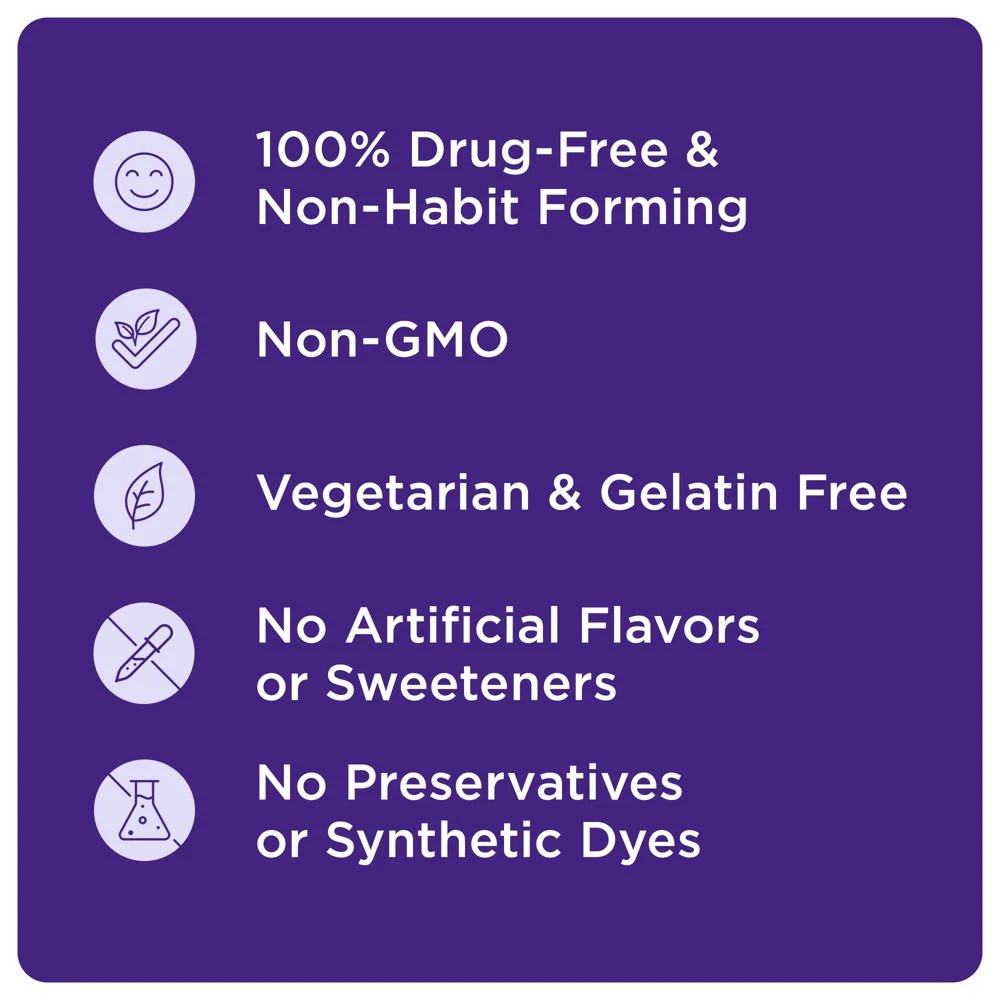 100% Drug-Free & Non-Habit Forming

Non-GMO

Vegetarian & Gelatin Free

No Artificial Flavors or Sweeteners

No Preservatives or Synthetic Dyes